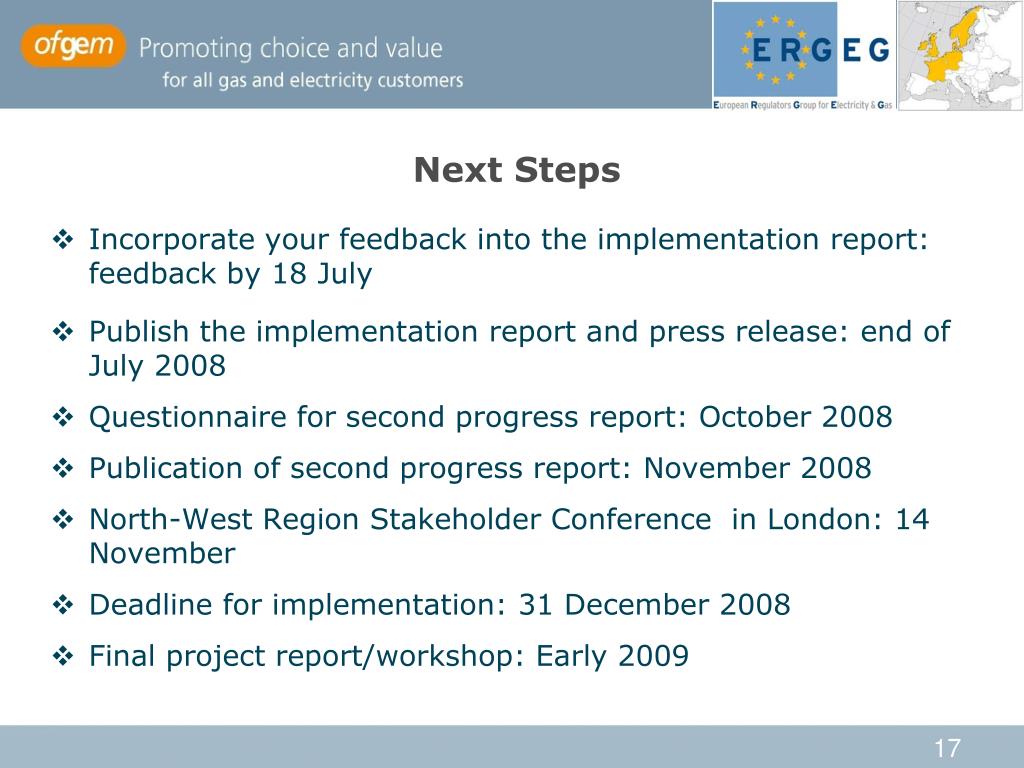 ofgem Promoting choice and value
for all gas and electricity customers

ERGEG
European Regulators Group for Electricity & Gas

Next Steps

❖ Incorporate your feedback into the implementation report: feedback by 18 July

❖ Publish the implementation report and press release: end of July 2008

❖ Questionnaire for second progress report: October 2008

❖ Publication of second progress report: November 2008

❖ North-West Region Stakeholder Conference in London: 14 November

❖ Deadline for implementation: 31 December 2008

❖ Final project report/workshop: Early 2009

17